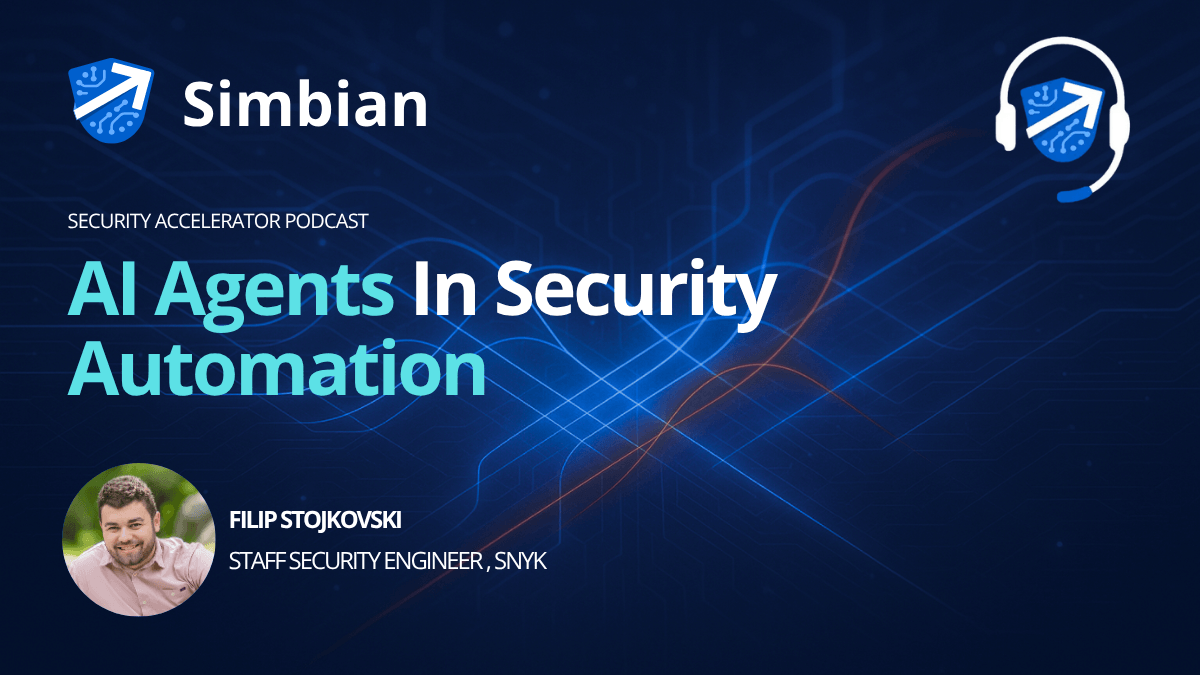 Simbian

SECURITY ACCELERATOR PODCAST

AI Agents In Security Automation

FILIP STOJKOVSKI

STAFF SECURITY ENGINEER , SNYK